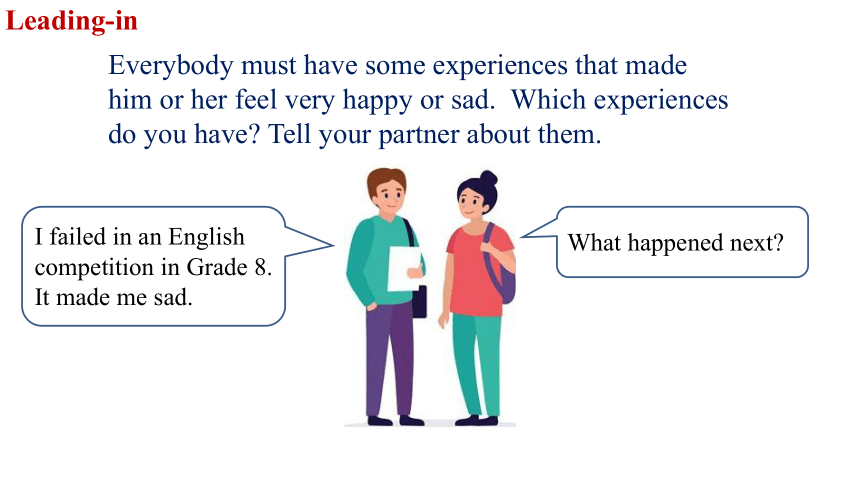 Leading-in

Everybody must have some experiences that made him or her feel very happy or sad. Which experiences do you have? Tell your partner about them.

I failed in an English competition in Grade 8. It made me sad.

What happened next?